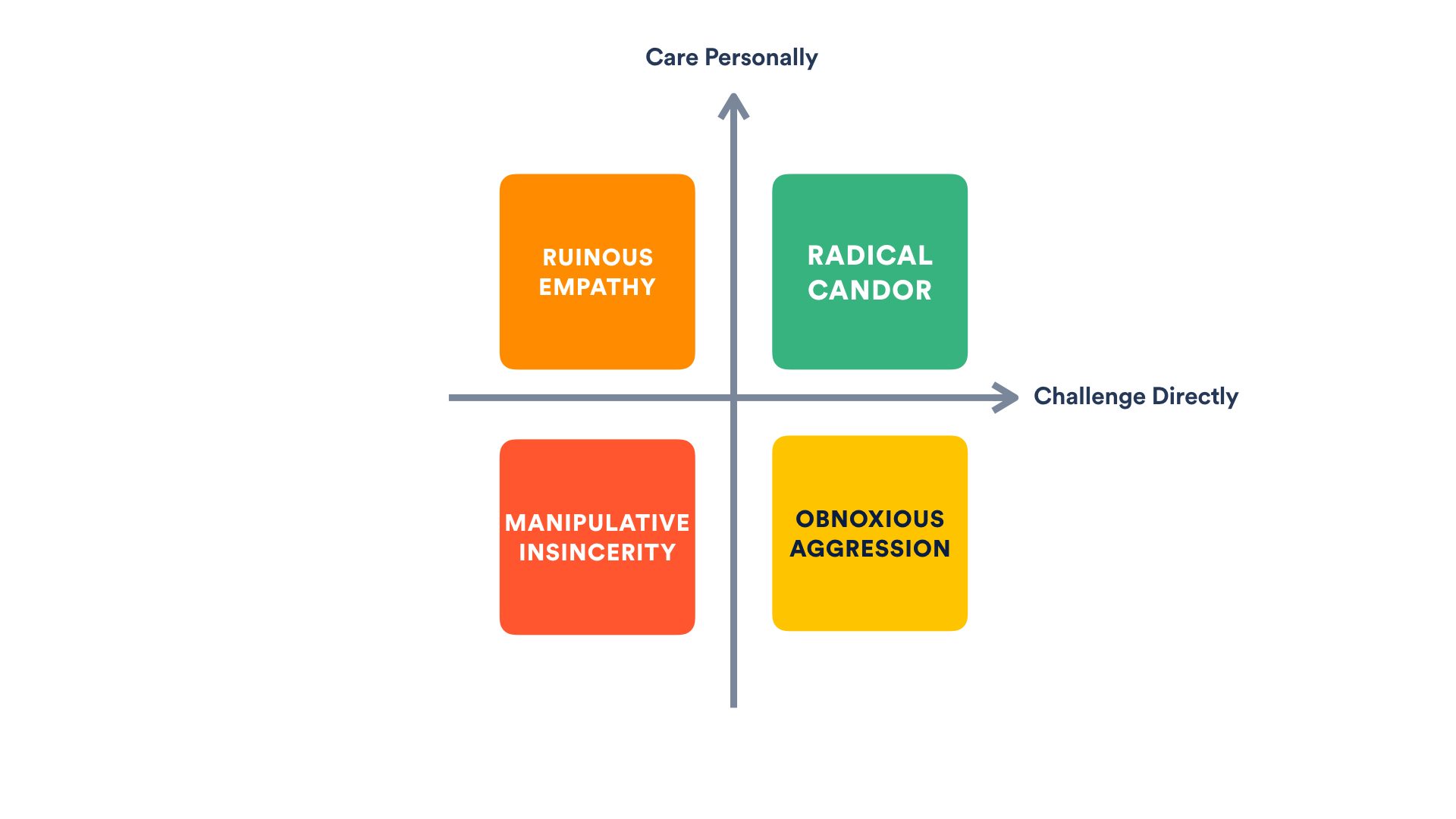 Care Personally

RUINOUS EMPATHY

RADICAL CANDOR

Challenge Directly

MANIPULATIVE INSINCERITY

OBNOXIOUS AGGRESSION